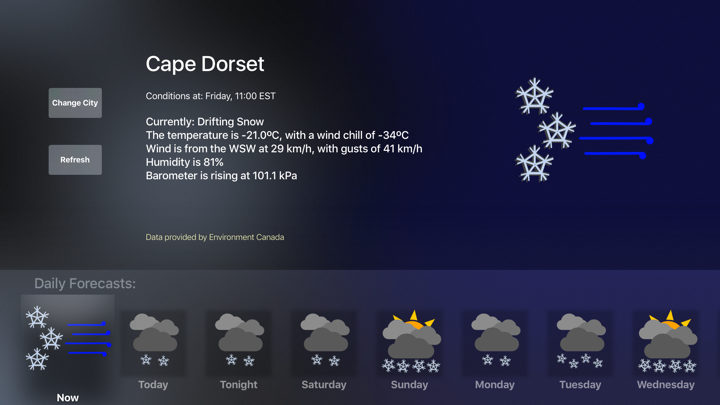 Change City

Refresh

Cape Dorset

Conditions at: Friday, 11:00 EST

Currently: Drifting Snow
The temperature is -21.0ºC, with a wind chill of -34ºC
Wind is from the WSW at 29 km/h, with gusts of 41 km/h
Humidity is 81%
Barometer is rising at 101.1 kPa

Data provided by Environment Canada

Daily Forecasts:

Now

Today

Tonight

Saturday

Sunday

Monday

Tuesday

Wednesday